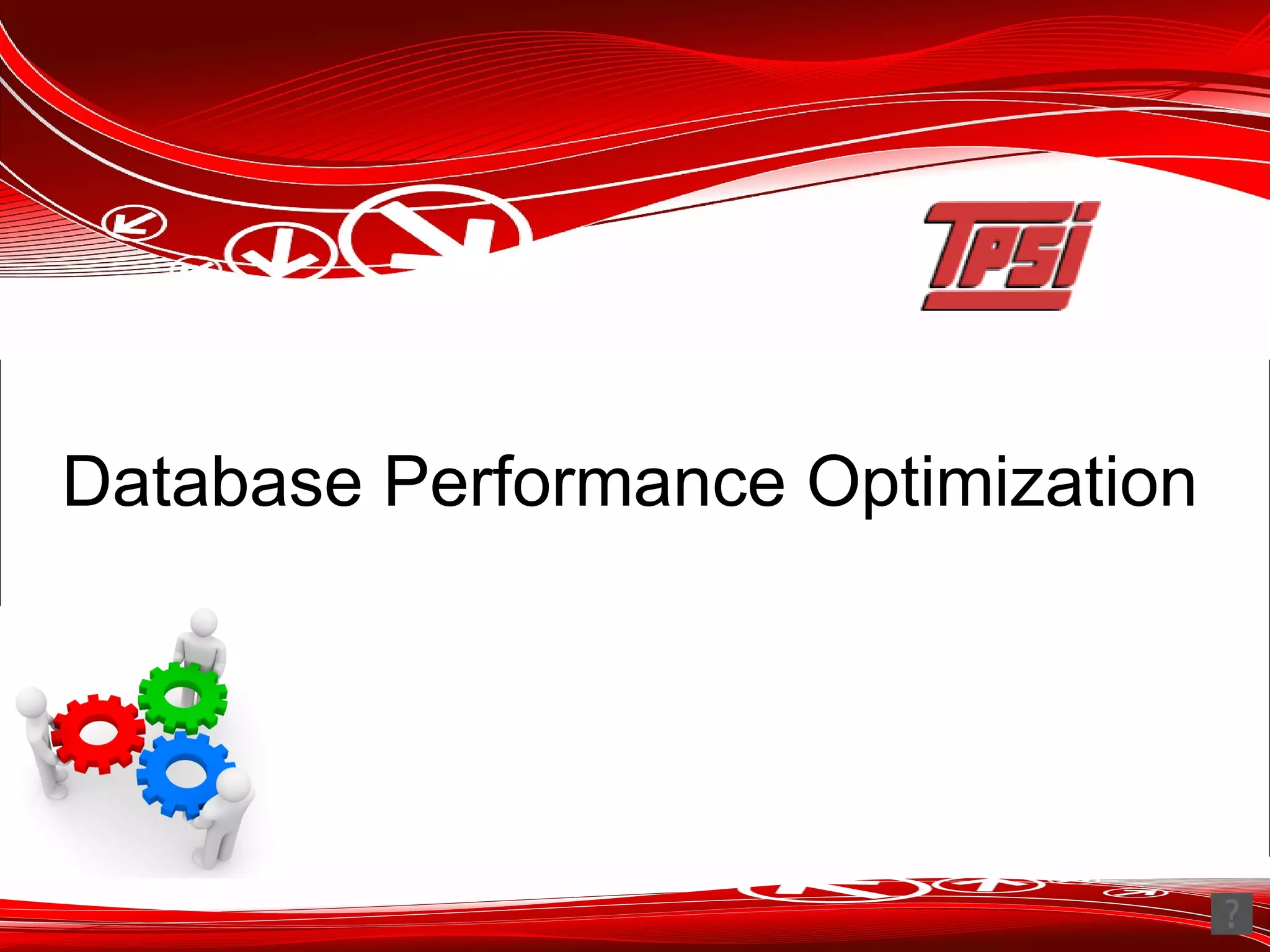 TPSi

Database Performance Optimization

?